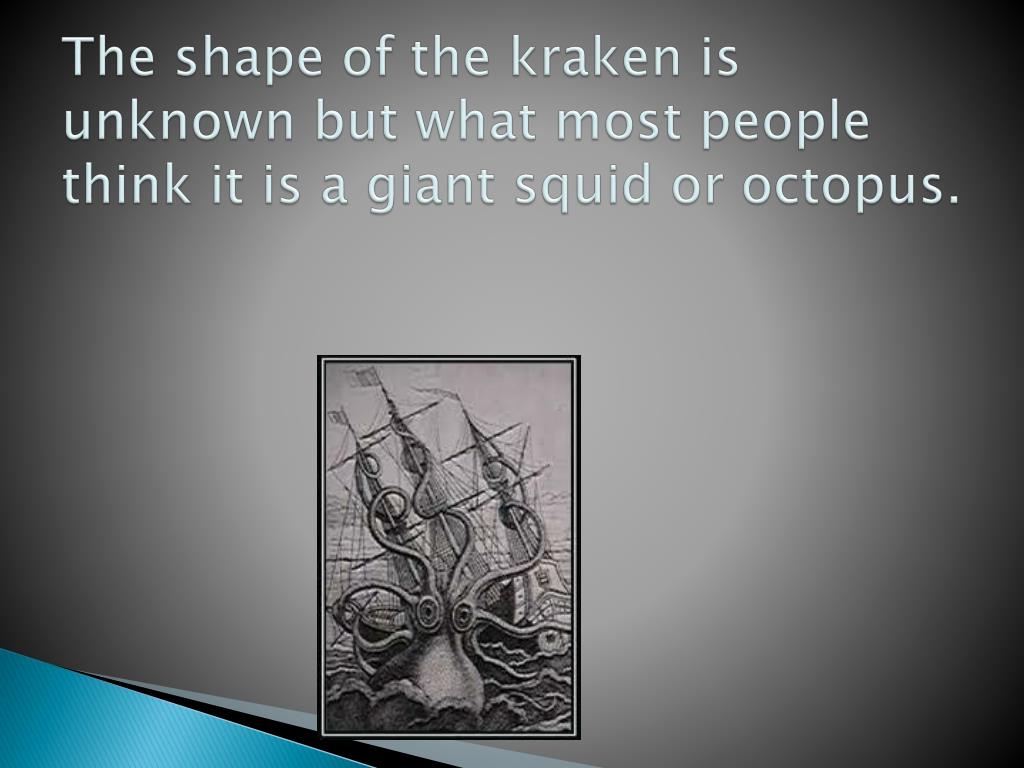 The shape of the kraken is unknown but what most people think it is a giant squid or octopus.